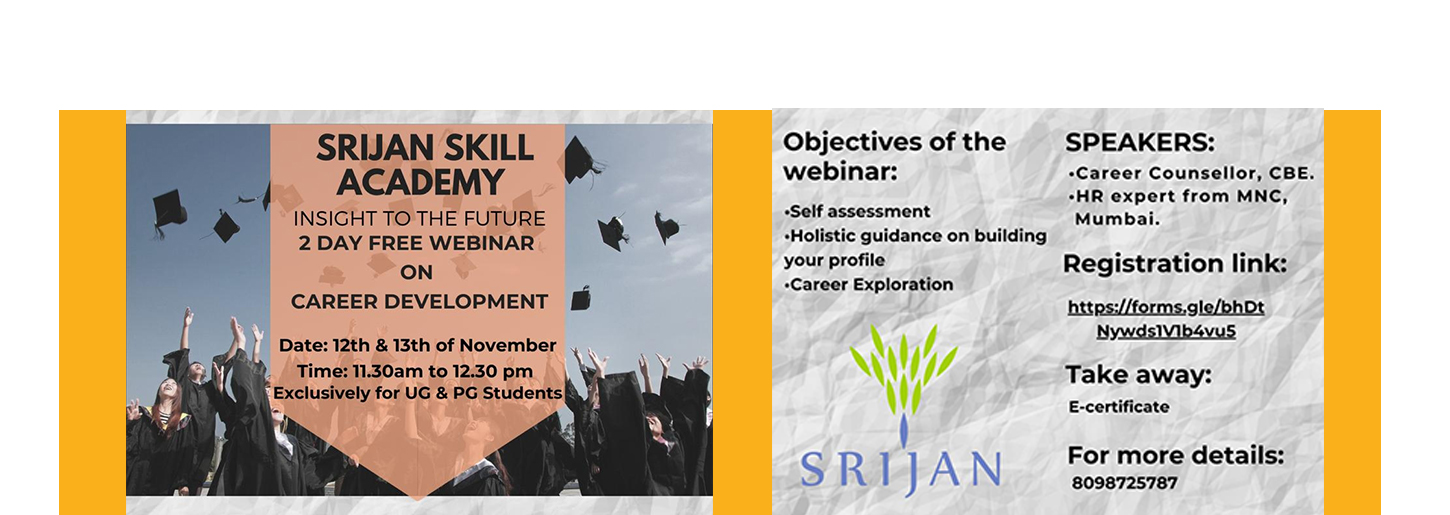 SRIJAN SKILL ACADEMY

INSIGHT TO THE FUTURE
2 DAY FREE WEBINAR
ON
CAREER DEVELOPMENT

Date: 12th & 13th of November
Time: 11.30am to 12.30 pm
Exclusively for UG & PG Students

Objectives of the webinar:

•Self assessment
•Holistic guidance on building your profile
•Career Exploration

SRIJAN

SPEAKERS:
•Career Counsellor, CBE.
•HR expert from MNC, Mumbai.

Registration link:
https://forms.gle/bhDtNywds1V1b4vu5

Take away:
E-certificate

For more details:
8098725787